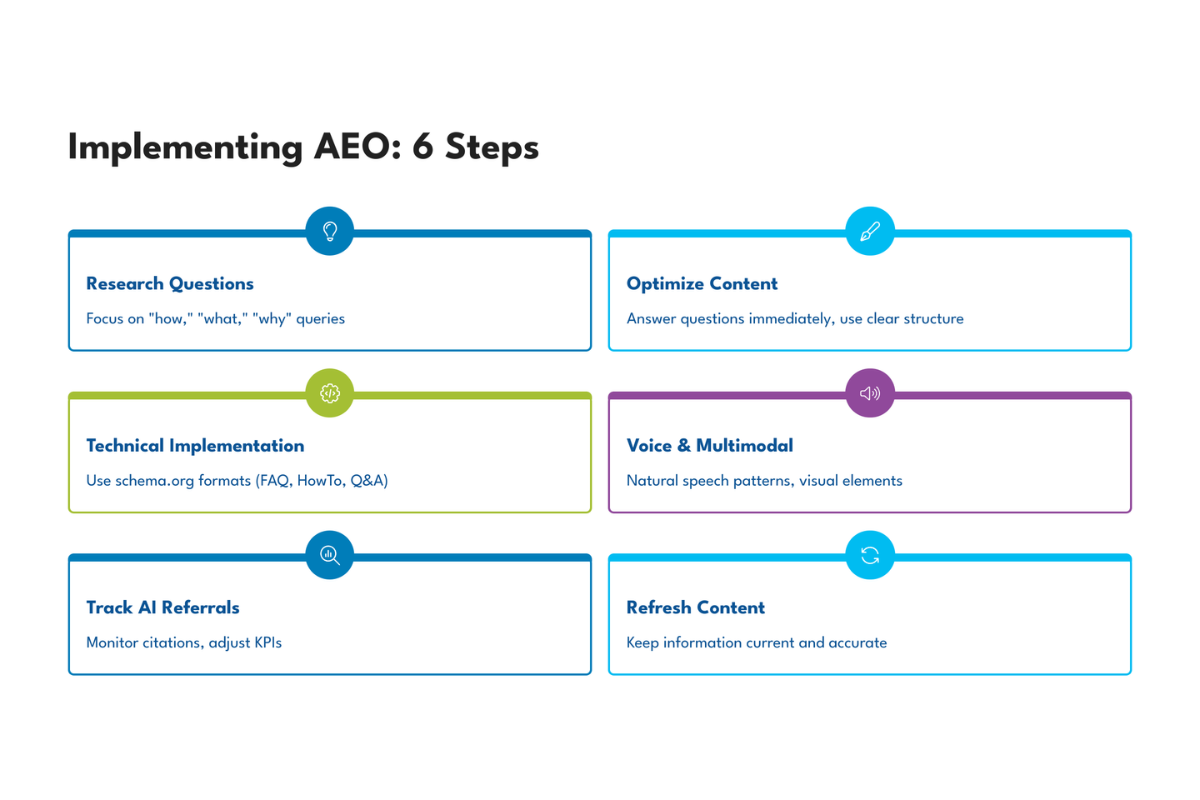 Implementing AEO: 6 Steps

Research Questions

Focus on "how," "what," "why" queries

Optimize Content

Answer questions immediately, use clear structure

Technical Implementation

Use schema.org formats (FAQ, HowTo, Q&A)

Voice & Multimodal

Natural speech patterns, visual elements

Track AI Referrals

Monitor citations, adjust KPIs

Refresh Content

Keep information current and accurate